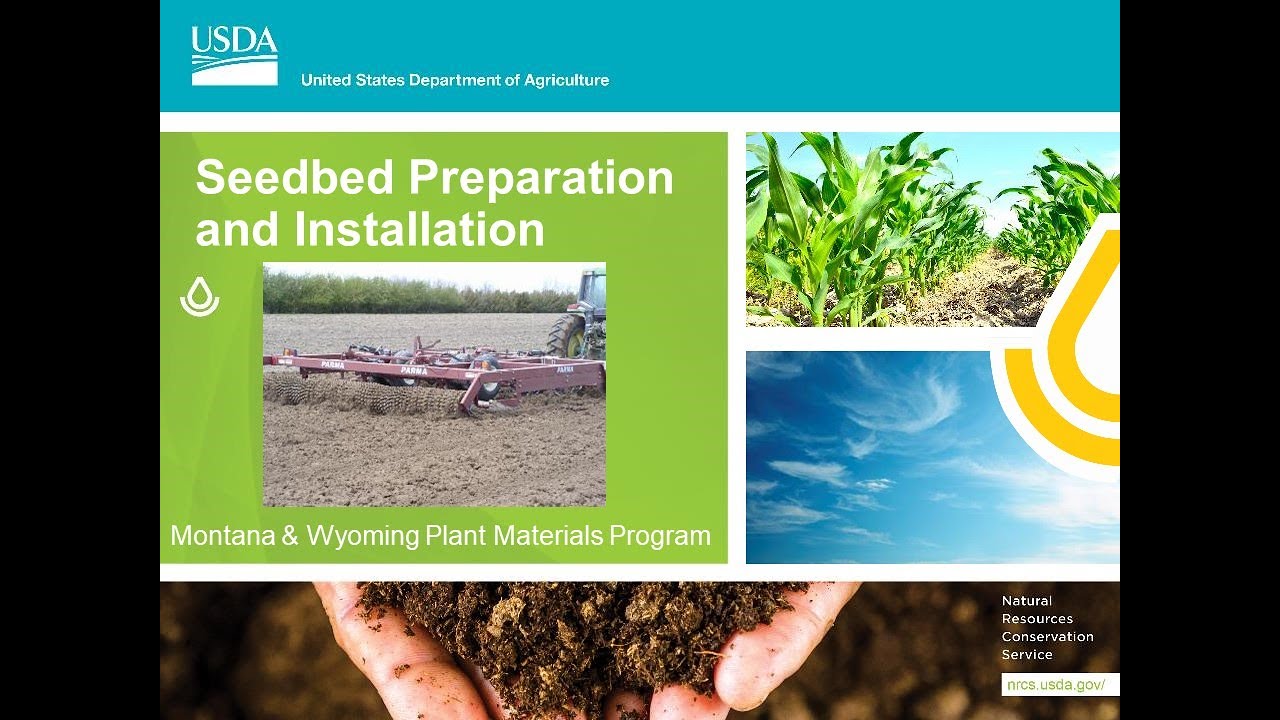 USDA

United States Department of Agriculture

Seedbed Preparation and Installation

PARMA PARMA PARMA

Montana & Wyoming Plant Materials Program

Natural Resources Conservation Service

nrcs.usda.gov/